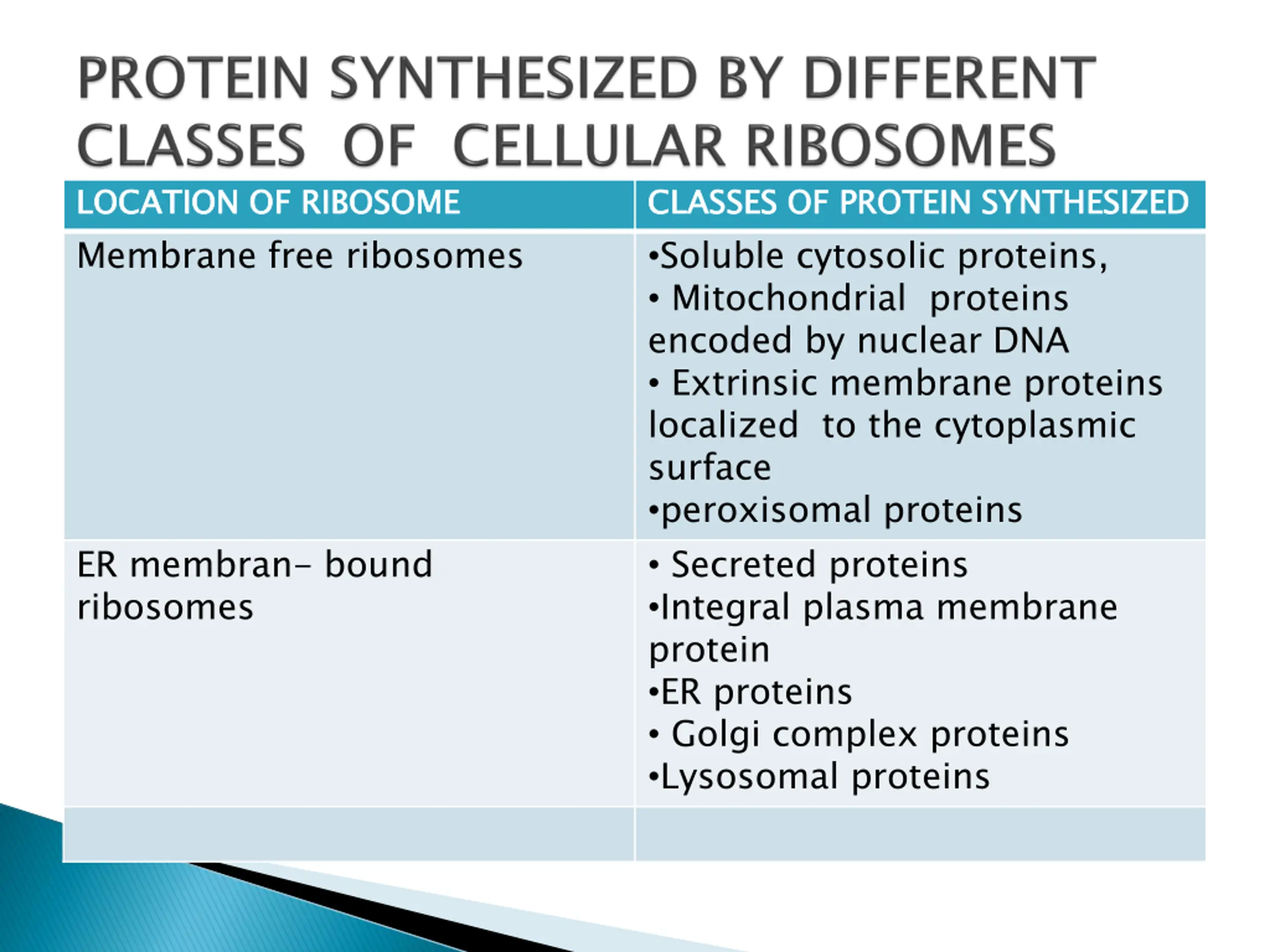 PROTEIN SYNTHESIZED BY DIFFERENT CLASSES OF CELLULAR RIBOSOMES

| LOCATION OF RIBOSOME | CLASSES OF PROTEIN SYNTHESIZED |
|---|---|
| Membrane free ribosomes | •Soluble cytosolic proteins, • Mitochondrial proteins encoded by nuclear DNA • Extrinsic membrane proteins localized to the cytoplasmic surface •peroxisomal proteins |
| ER membran- bound ribosomes | • Secreted proteins •Integral plasma membrane protein •ER proteins • Golgi complex proteins •Lysosomal proteins |
| | |